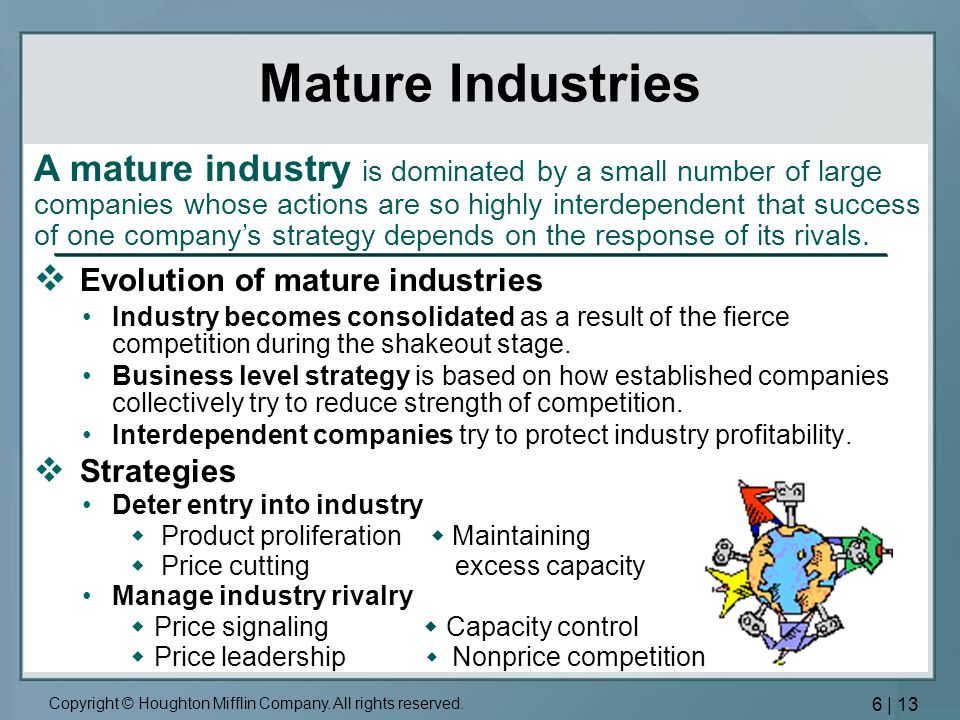 Mature Industries

A mature industry is dominated by a small number of large companies whose actions are so highly interdependent that success of one company's strategy depends on the response of its rivals.

❖ Evolution of mature industries
• Industry becomes consolidated as a result of the fierce competition during the shakeout stage.
• Business level strategy is based on how established companies collectively try to reduce strength of competition.
• Interdependent companies try to protect industry profitability.

❖ Strategies
• Deter entry into industry
◆ Product proliferation
◆ Price cutting
◆ Maintaining excess capacity
• Manage industry rivalry
◆ Price signaling
◆ Price leadership
◆ Capacity control
◆ Nonprice competition

Copyright © Houghton Mifflin Company. All rights reserved.

6 | 13